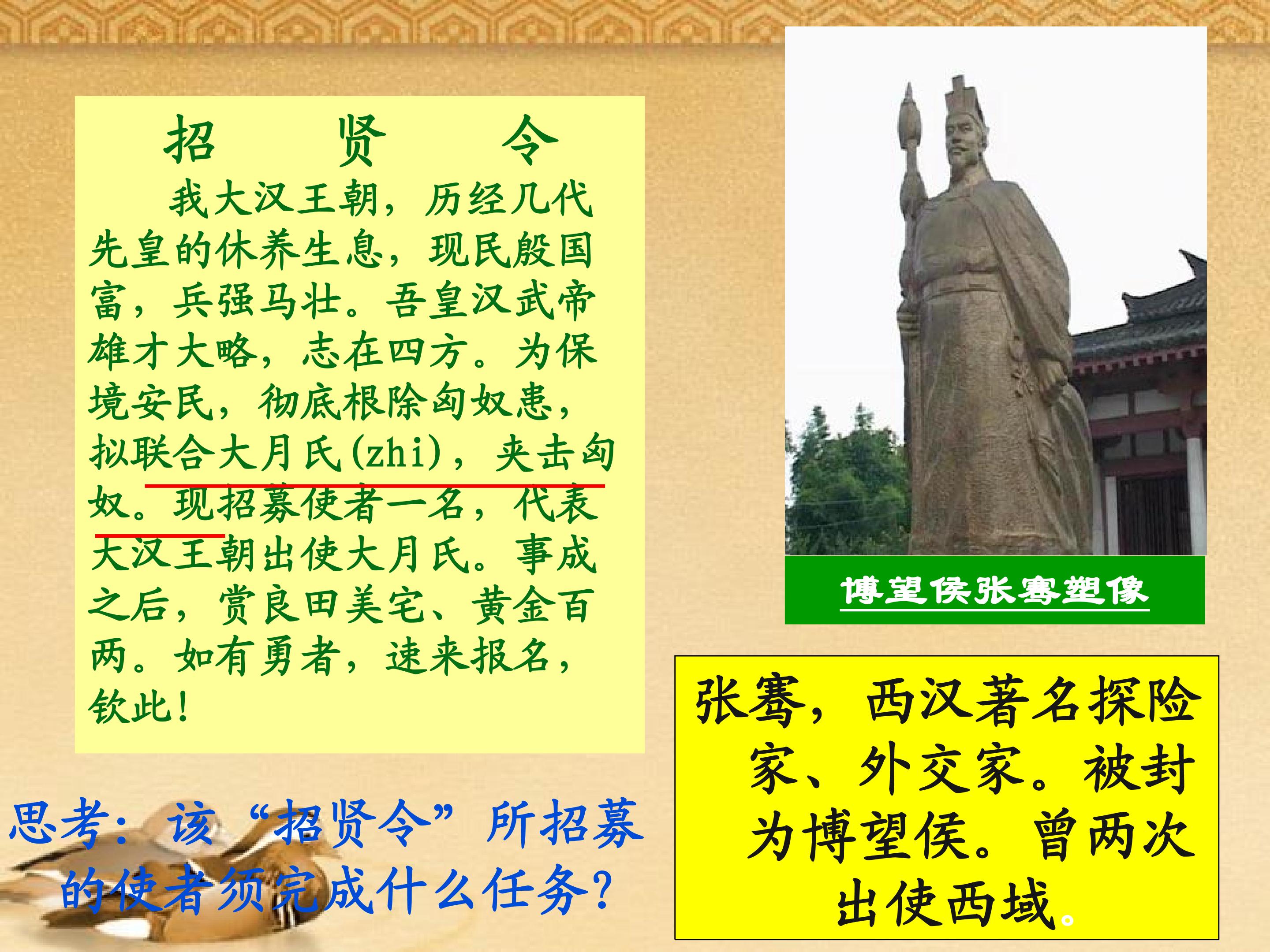 招 贤 令

我大汉王朝，历经几代先皇的休养生息，现民殷国富，兵强马壮。吾皇汉武帝雄才大略，志在四方。为保境安民，彻底根除匈奴患，拟联合大月氏(zhi)，夹击匈奴。现招募使者一名，代表大汉王朝出使大月氏。事成之后，赏良田美宅、黄金百两。如有勇者，速来报名，钦此！

思考：该“招贤令”所招募的使者须完成什么任务？

博望侯张骞塑像

张骞，西汉著名探险家、外交家。被封为博望侯。曾两次出使西域。